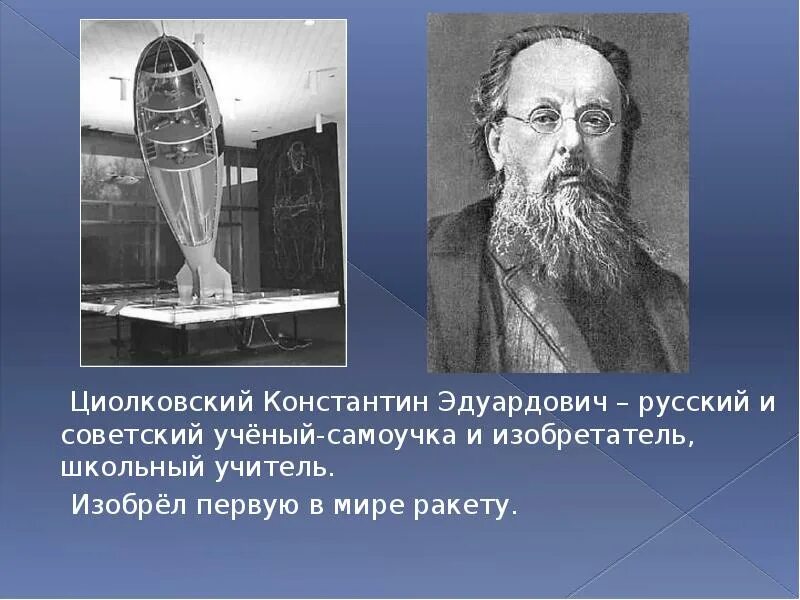 Циолковский Константин Эдуардович – русский и советский учёный-самоучка и изобретатель, школьный учитель.

Изобрёл первую в мире ракету.